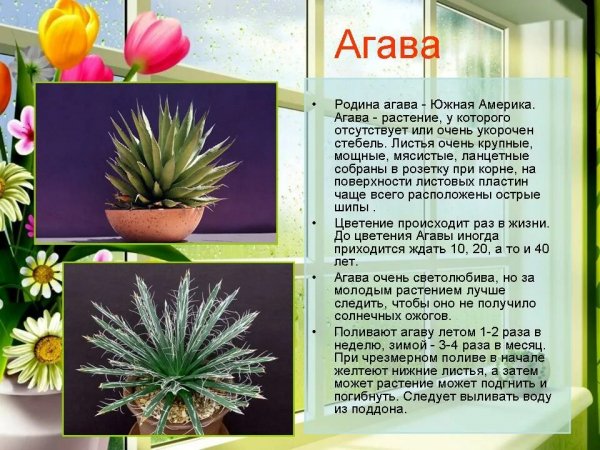 Агава

• Родина агава - Южная Америка. Агава - растение, у которого отсутствует или очень укорочен стебель. Листья очень крупные, мощные, мясистые, ланцетные собраны в розетку при корне, на поверхности листовых пластин чаще всего расположены острые шипы .

• Цветение происходит раз в жизни. До цветения Агавы иногда приходится ждать 10, 20, а то и 40 лет.

• Агава очень светолюбива, но за молодым растением лучше следить, чтобы оно не получило солнечных ожогов.

• Поливают агаву летом 1-2 раза в неделю, зимой - 3-4 раза в месяц. При чрезмерном поливе в начале желтеют нижние листья, а затем может растение может подгнить и погибнуть. Следует выливать воду из поддона.